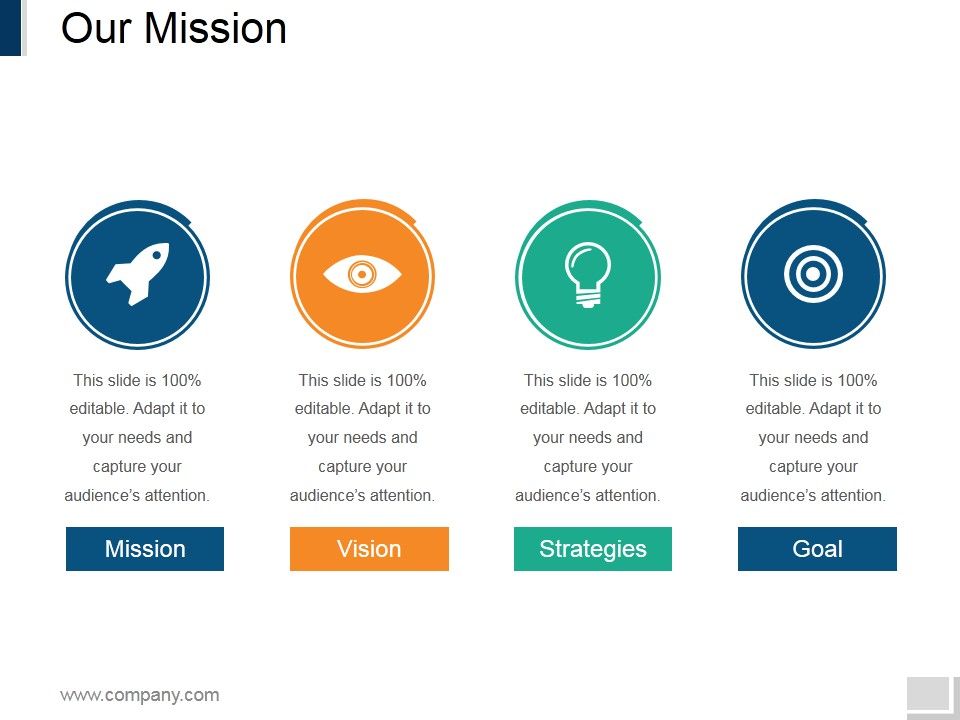 Our Mission

This slide is 100% editable. Adapt it to your needs and capture your audience's attention.

Mission

This slide is 100% editable. Adapt it to your needs and capture your audience's attention.

Vision

This slide is 100% editable. Adapt it to your needs and capture your audience's attention.

Strategies

This slide is 100% editable. Adapt it to your needs and capture your audience's attention.

Goal

www.company.com